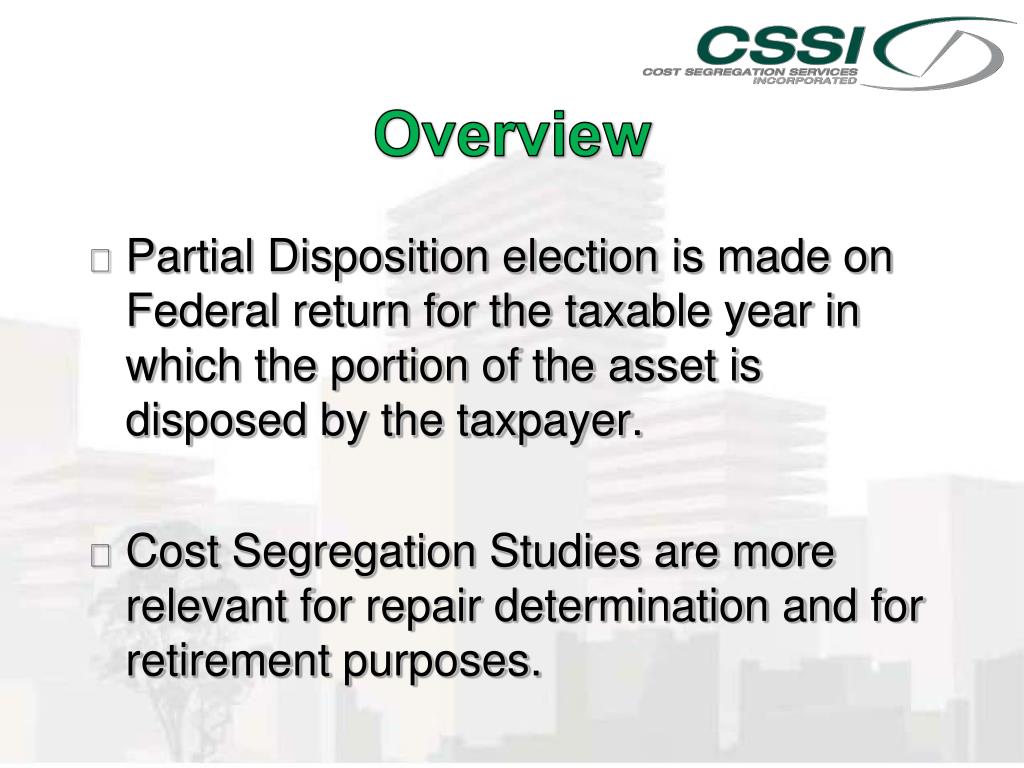 CSSI
COST SEGREGATION SERVICES INCORPORATED

Overview

 Partial Disposition election is made on Federal return for the taxable year in which the portion of the asset is disposed by the taxpayer.

 Cost Segregation Studies are more relevant for repair determination and for retirement purposes.